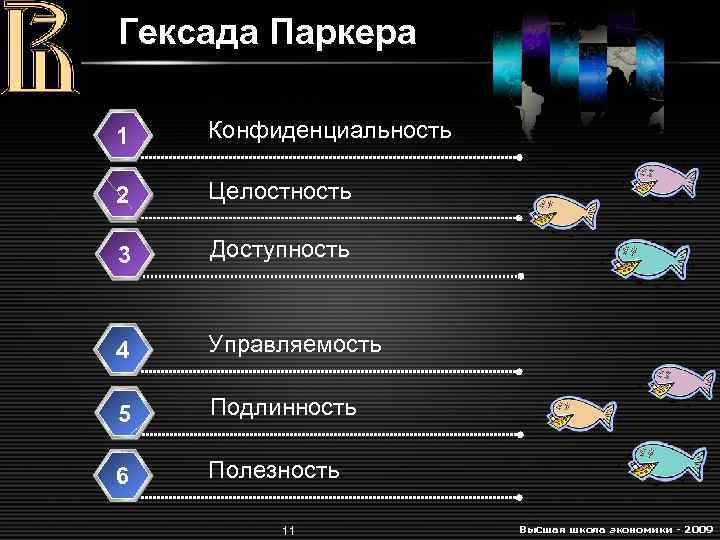 Гексада Паркера

1 Конфиденциальность

2 Целостность

3 Доступность

4 Управляемость

5 Подлинность

6 Полезность

11

Высшая школа экономики - 2009